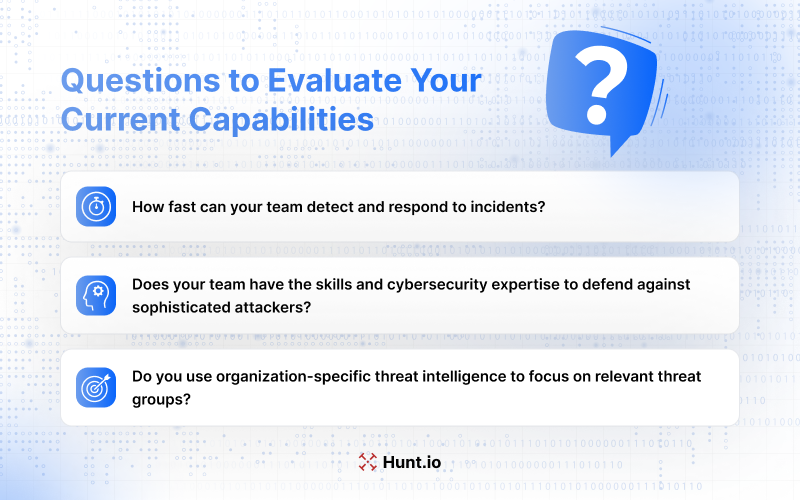 Questions to Evaluate Your Current Capabilities

?

How fast can your team detect and respond to incidents?

Does your team have the skills and cybersecurity expertise to defend against sophisticated attackers?

Do you use organization-specific threat intelligence to focus on relevant threat groups?

Hunt.io